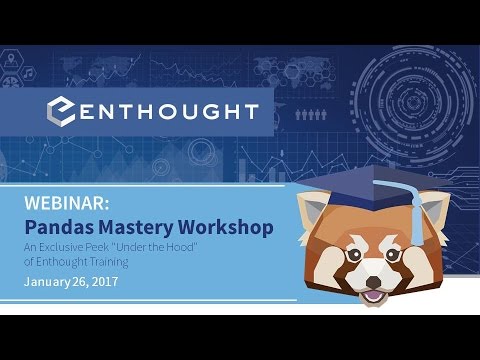 ENTHOUGHT

WEBINAR:
Pandas Mastery Workshop
An Exclusive Peek "Under the Hood" of Enthought Training
January 26, 2017